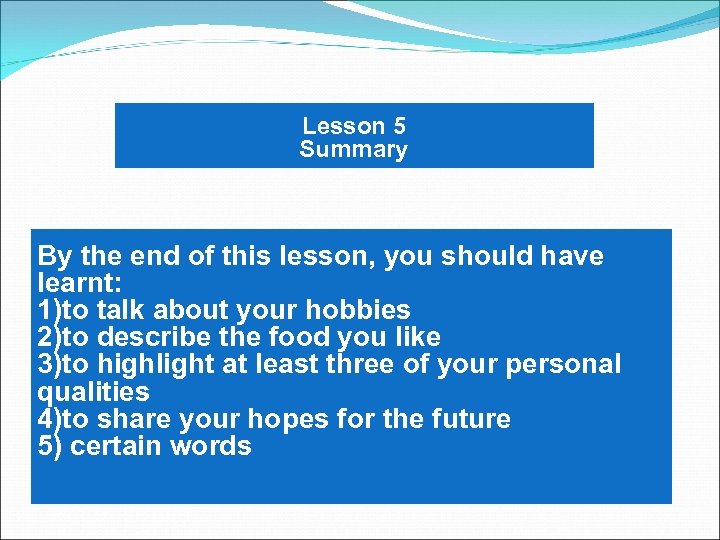 Lesson 5
Summary

By the end of this lesson, you should have learnt:
1)to talk about your hobbies
2)to describe the food you like
3)to highlight at least three of your personal qualities
4)to share your hopes for the future
5) certain words